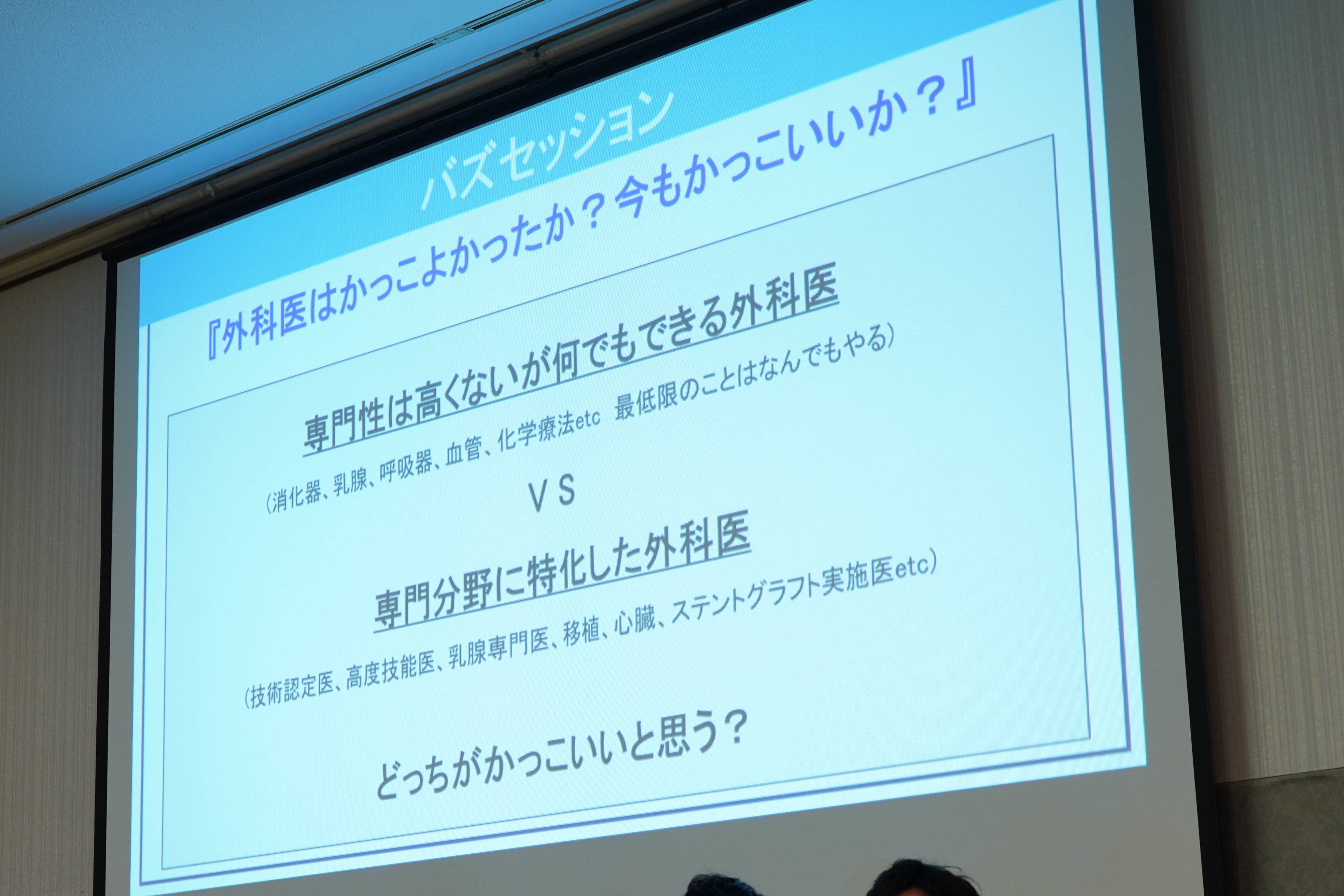 バズセッション

『外科医はかっこよかったか？今もかっこいいか？』

専門性は高くないが何でもできる外科医

（消化器、乳腺、呼吸器、血管、化学療法etc　最低限のことはなんでもやる）

ＶＳ

専門分野に特化した外科医

（技術認定医、高度技能医、乳腺専門医、移植、心臓、ステントグラフト実施医etc）

どっちがかっこいいと思う？